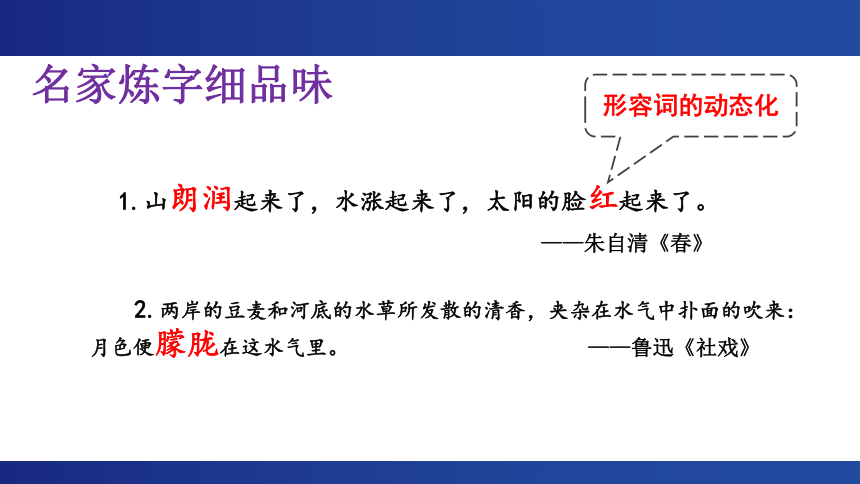 名家炼字细品味

形容词的动态化

1. 山朗润起来了，水涨起来了，太阳的脸红起来了。

——朱自清《春》

2. 两岸的豆麦和河底的水草所发散的清香，夹杂在水气中扑面的吹来：月色便朦胧在这水气里。 ——鲁迅《社戏》